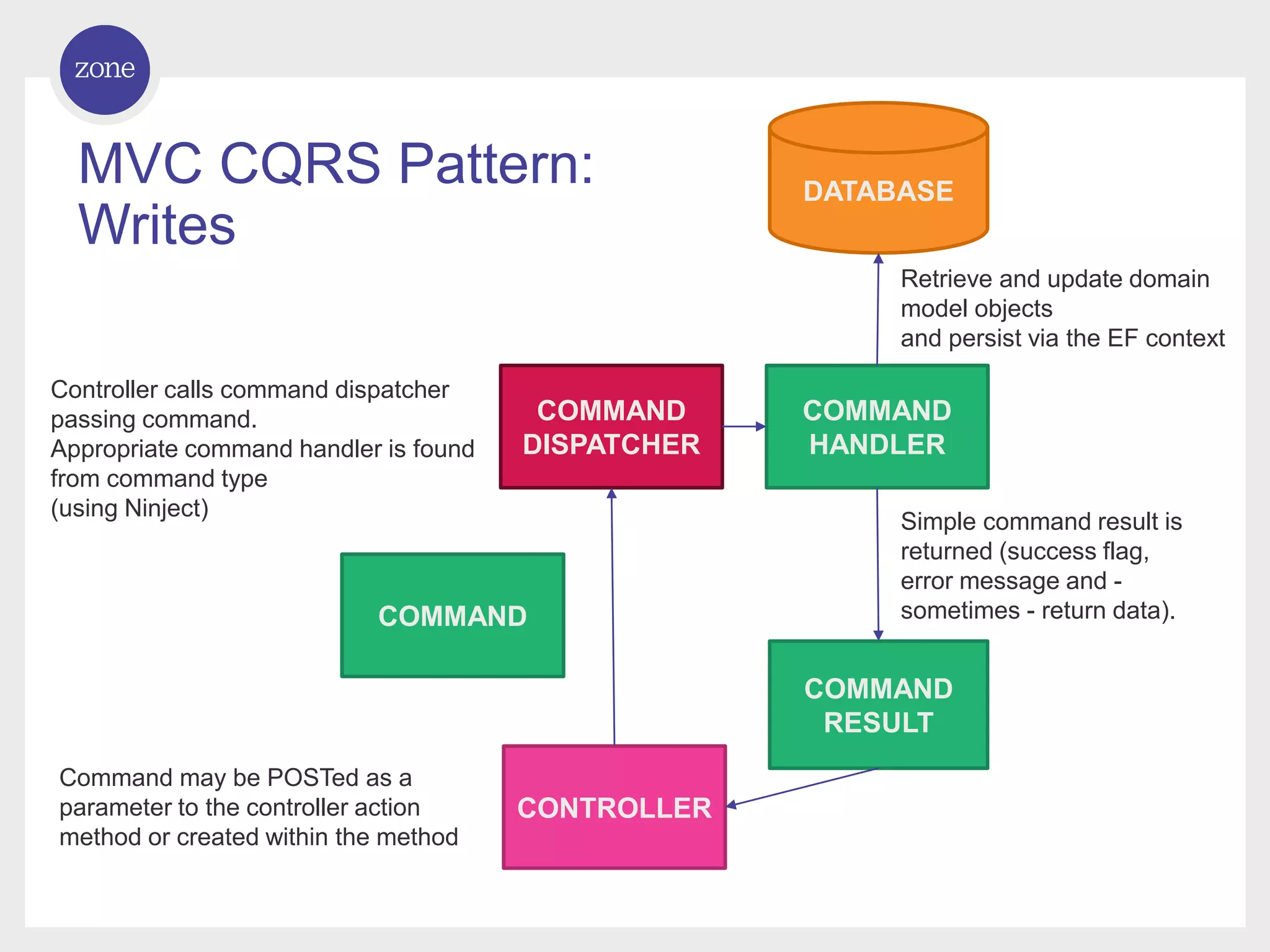 zone

MVC CQRS Pattern: Writes

DATABASE

Retrieve and update domain model objects
and persist via the EF context

Controller calls command dispatcher passing command.
Appropriate command handler is found from command type
(using Ninject)

COMMAND DISPATCHER

COMMAND HANDLER

Simple command result is returned (success flag, error message and - sometimes - return data).

COMMAND

COMMAND RESULT

Command may be POSTed as a parameter to the controller action method or created within the method

CONTROLLER